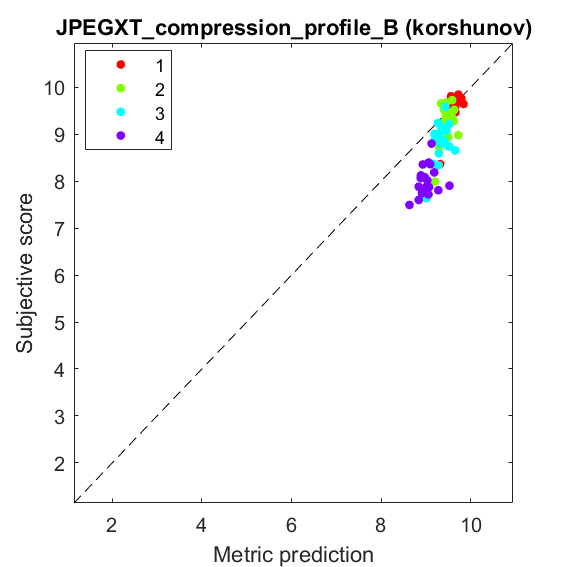 JPEGXT_compression_profile_B (korshunov)

1
2
3
4

Subjective score

10
9
8
7
6
5
4
3
2

2
4
6
8
10

Metric prediction